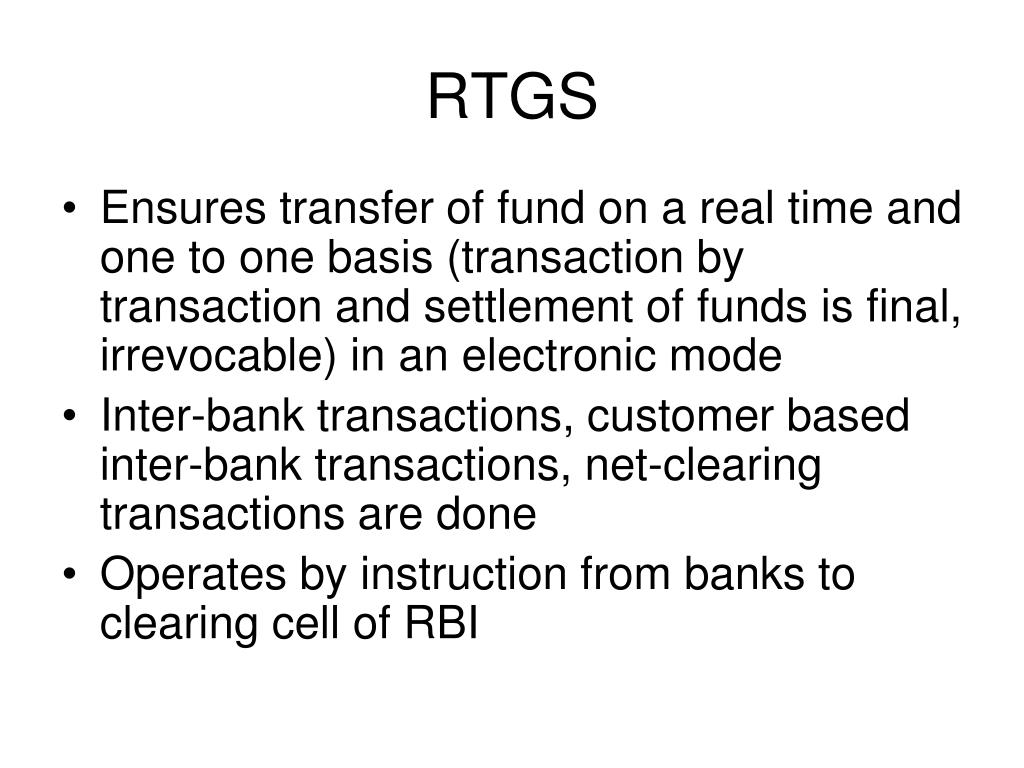 RTGS

• Ensures transfer of fund on a real time and one to one basis (transaction by transaction and settlement of funds is final, irrevocable) in an electronic mode
• Inter-bank transactions, customer based inter-bank transactions, net-clearing transactions are done
• Operates by instruction from banks to clearing cell of RBI